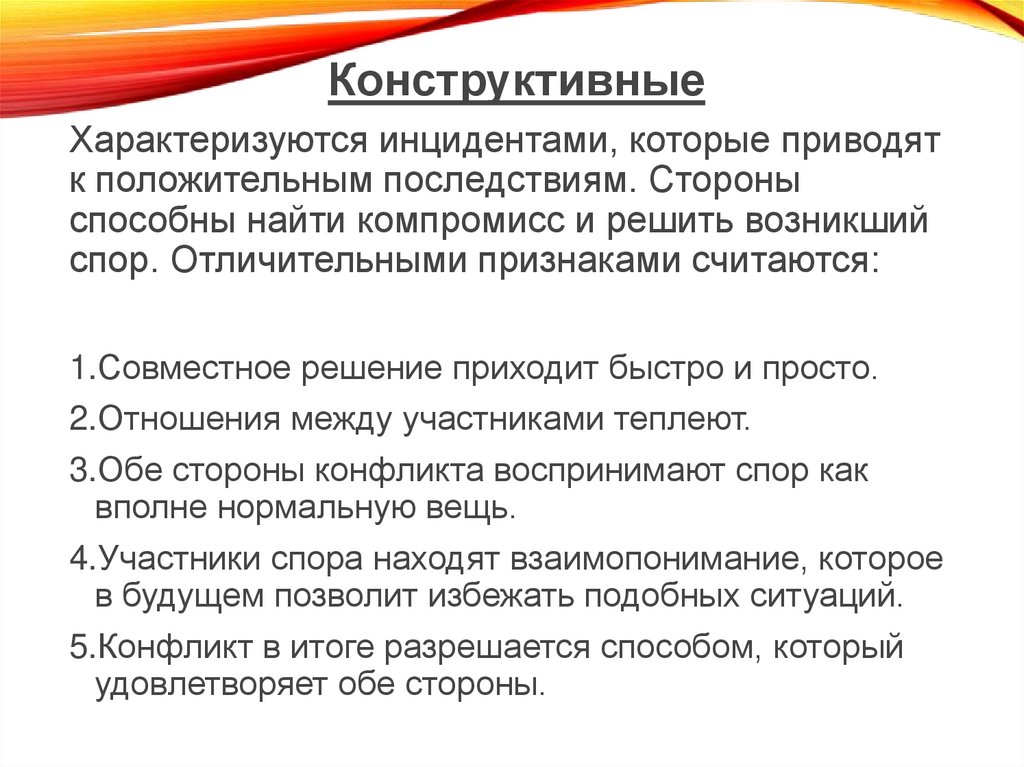 Конструктивные

Характеризуются инцидентами, которые приводят к положительным последствиям. Стороны способны найти компромисс и решить возникший спор. Отличительными признаками считаются:

1.Совместное решение приходит быстро и просто.
2.Отношения между участниками теплеют.
3.Обе стороны конфликта воспринимают спор как вполне нормальную вещь.
4.Участники спора находят взаимопонимание, которое в будущем позволит избежать подобных ситуаций.
5.Конфликт в итоге разрешается способом, который удовлетворяет обе стороны.